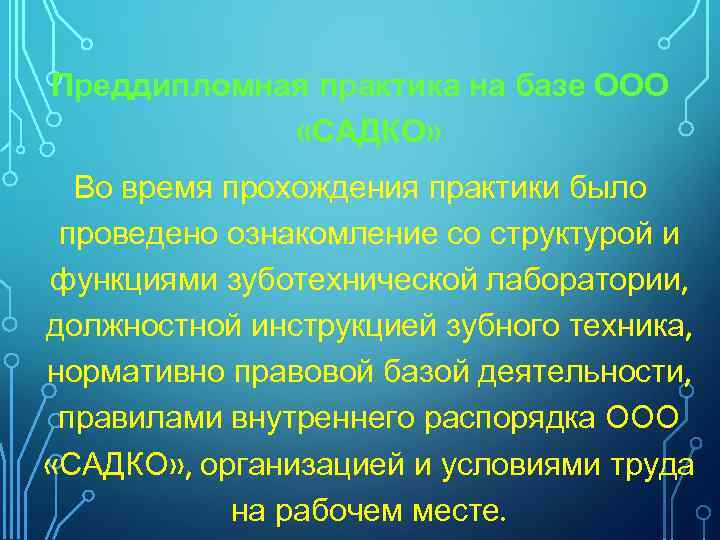 Преддипломная практика на базе ООО «САДКО»

Во время прохождения практики было проведено ознакомление со структурой и функциями зуботехнической лаборатории, должностной инструкцией зубного техника, нормативно правовой базой деятельности, правилами внутреннего распорядка ООО «САДКО», организацией и условиями труда на рабочем месте.